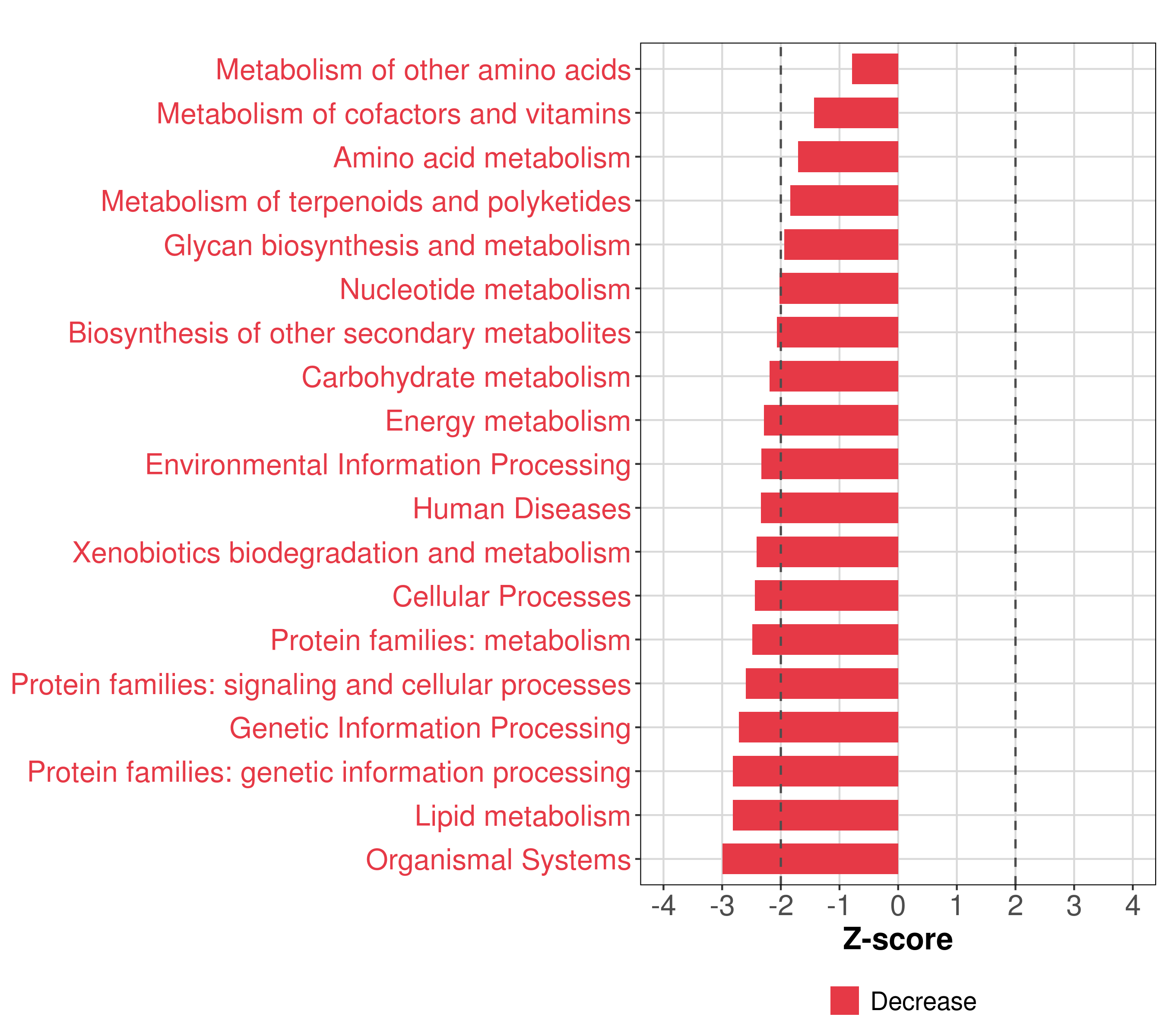 Metabolism of other amino acids
Metabolism of cofactors and vitamins
Amino acid metabolism
Metabolism of terpenoids and polyketides
Glycan biosynthesis and metabolism
Nucleotide metabolism
Biosynthesis of other secondary metabolites
Carbohydrate metabolism
Energy metabolism
Environmental Information Processing
Human Diseases
Xenobiotics biodegradation and metabolism
Cellular Processes
Protein families: metabolism
Protein families: signaling and cellular processes
Genetic Information Processing
Protein families: genetic information processing
Lipid metabolism
Organismal Systems

-4 -3 -2 -1 0 1 2 3 4

Z-score

Decrease